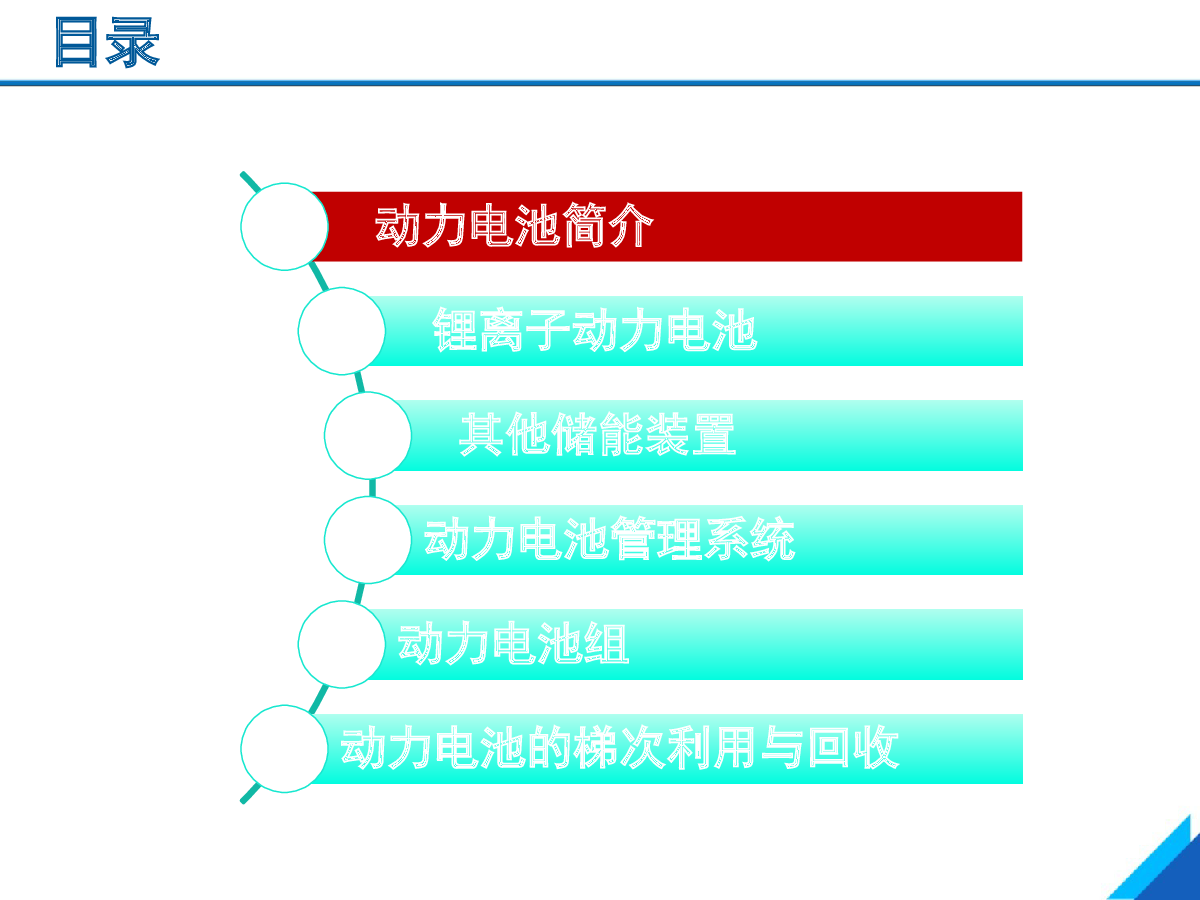 目录

动力电池简介

锂离子动力电池

其他储能装置

动力电池管理系统

动力电池组

动力电池的梯次利用与回收